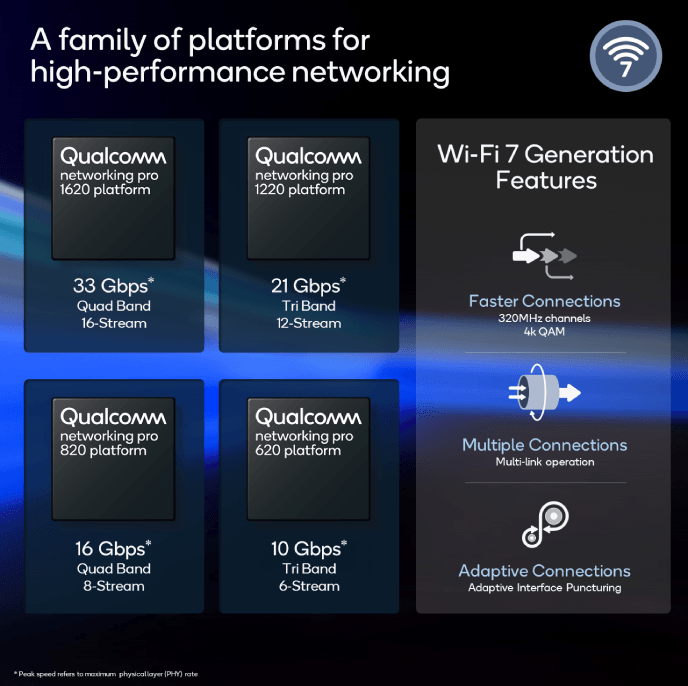 A family of platforms for high-performance networking

7

Qualcomm
networking pro
1620 platform

33 Gbps*
Quad Band
16-Stream

Qualcomm
networking pro
1220 platform

21 Gbps*
Tri Band
12-Stream

Qualcomm
networking pro
820 platform

16 Gbps*
Quad Band
8-Stream

Qualcomm
networking pro
620 platform

10 Gbps*
Tri Band
6-Stream

Wi-Fi 7 Generation Features

Faster Connections
320MHz channels
4k QAM

Multiple Connections
Multi-link operation

Adaptive Connections
Adaptive Interface Puncturing

* Peak speed refers to maximum physical layer (PHY) rate